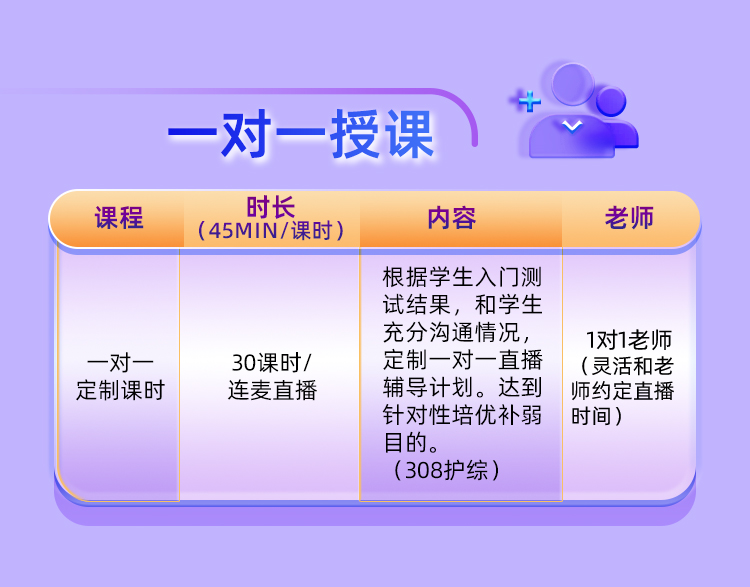 一对一授课

| 课程 | 时长（45MIN/课时） | 内容 | 老师 |
|---|---|---|---|
| 一对一定制课时 | 30课时/连麦直播 | 根据学生入门测试结果，和学生充分沟通情况，定制一对一直播辅导计划。达到针对性培优补弱目的。（308护综） | 1对1老师（灵活和老师约定直播时间） |